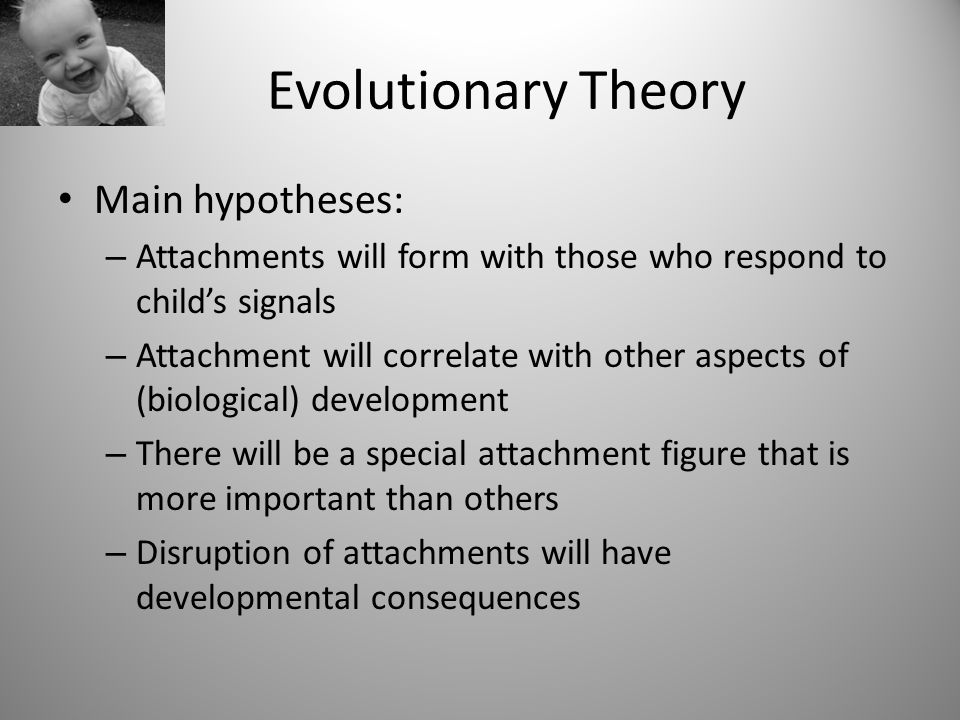 Evolutionary Theory

• Main hypotheses:
– Attachments will form with those who respond to child's signals
– Attachment will correlate with other aspects of (biological) development
– There will be a special attachment figure that is more important than others
– Disruption of attachments will have developmental consequences